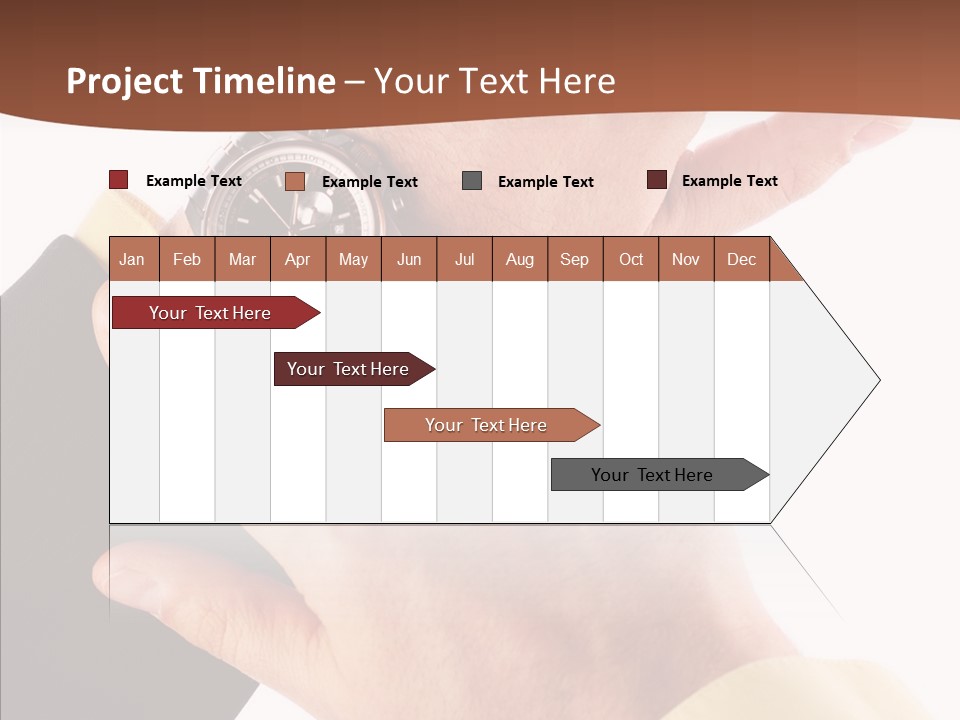 Project Timeline – Your Text Here

Example Text Example Text Example Text Example Text

| Jan | Feb | Mar | Apr | May | Jun | Jul | Aug | Sep | Oct | Nov | Dec |
|---|---|---|---|---|---|---|---|---|---|---|---|

Your Text Here

Your Text Here

Your Text Here

Your Text Here